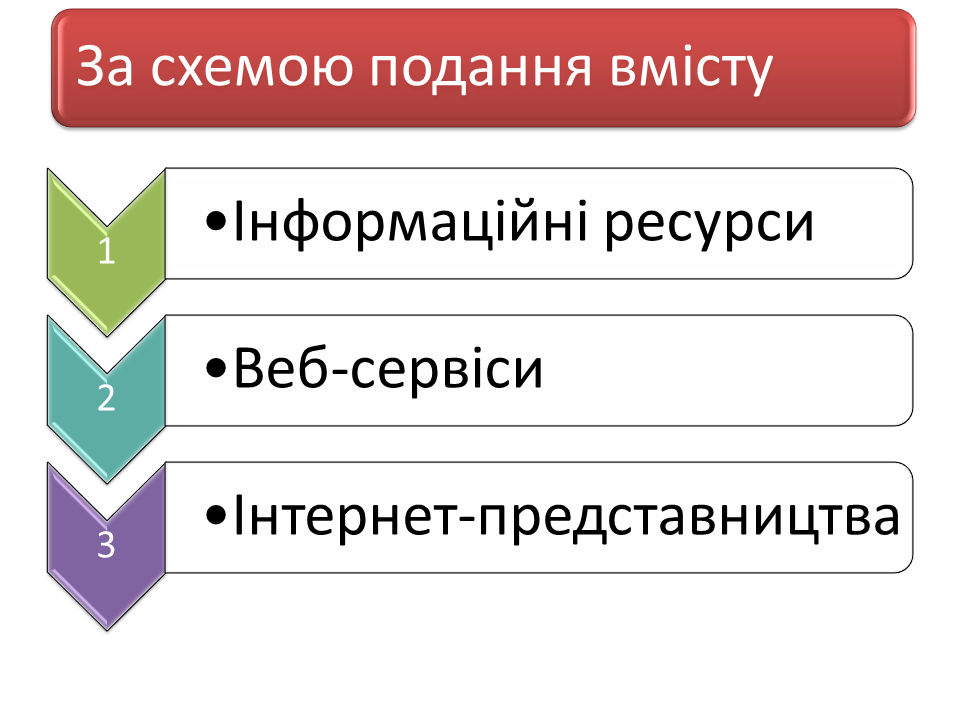 За схемою подання вмісту

1

•Інформаційні ресурси

2

•Веб-сервіси

3

•Інтернет-представництва